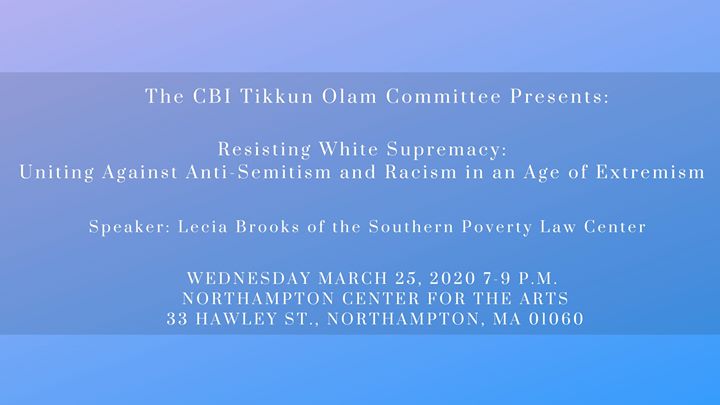 The CBI Tikkun Olam Committee Presents:

Resisting White Supremacy:
Uniting Against Anti-Semitism and Racism in an Age of Extremism

Speaker: Lecia Brooks of the Southern Poverty Law Center

WEDNESDAY MARCH 25, 2020 7-9 P.M.
NORTHAMPTON CENTER FOR THE ARTS
33 HAWLEY ST., NORTHAMPTON, MA 01060